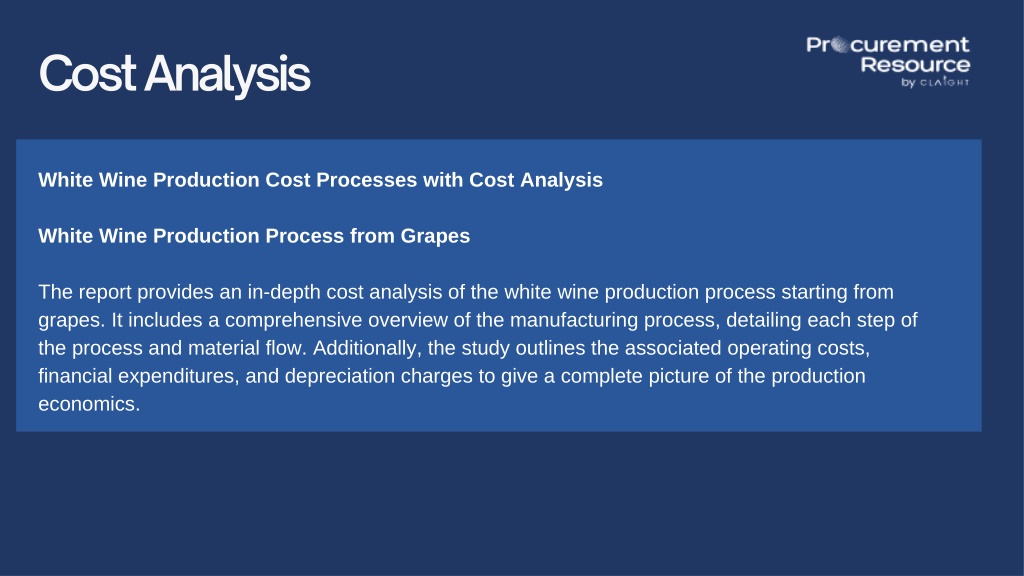 Cost Analysis

Procurement Resource
by CLAIGHT

White Wine Production Cost Processes with Cost Analysis

White Wine Production Process from Grapes

The report provides an in-depth cost analysis of the white wine production process starting from grapes. It includes a comprehensive overview of the manufacturing process, detailing each step of the process and material flow. Additionally, the study outlines the associated operating costs, financial expenditures, and depreciation charges to give a complete picture of the production economics.